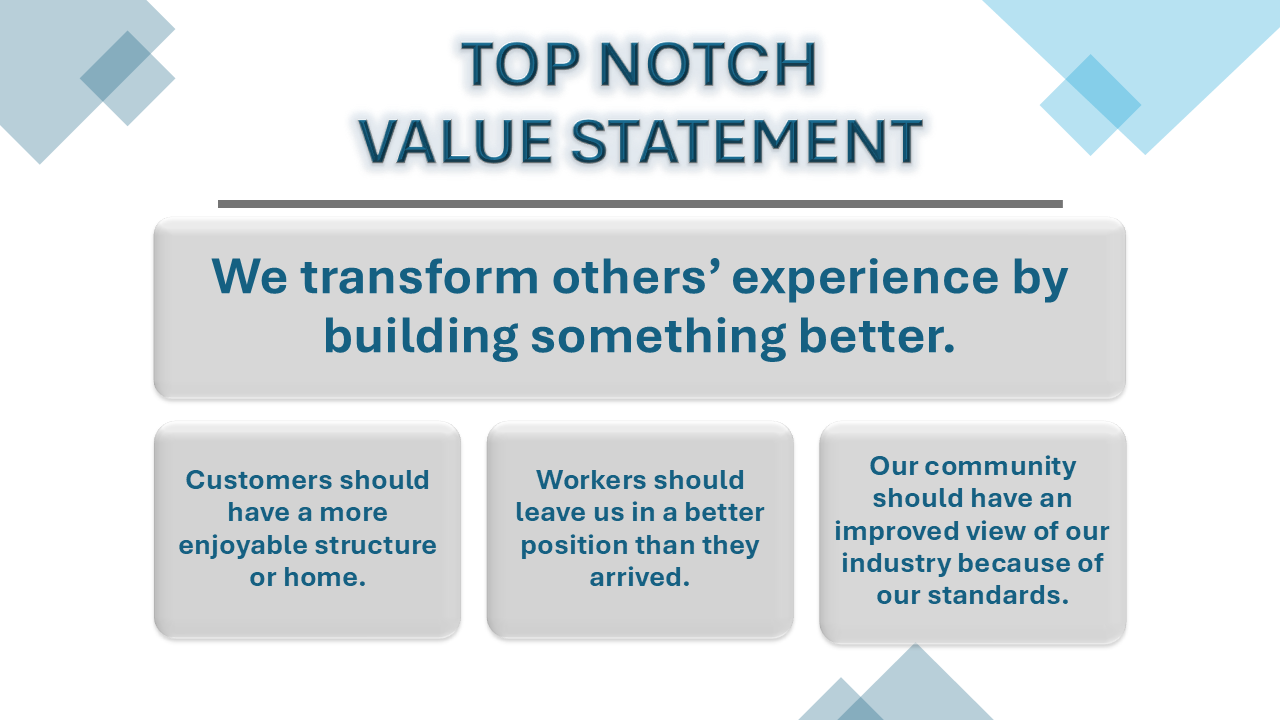 TOP NOTCH
VALUE STATEMENT

We transform others’ experience by building something better.

Customers should have a more enjoyable structure or home.

Workers should leave us in a better position than they arrived.

Our community should have an improved view of our industry because of our standards.